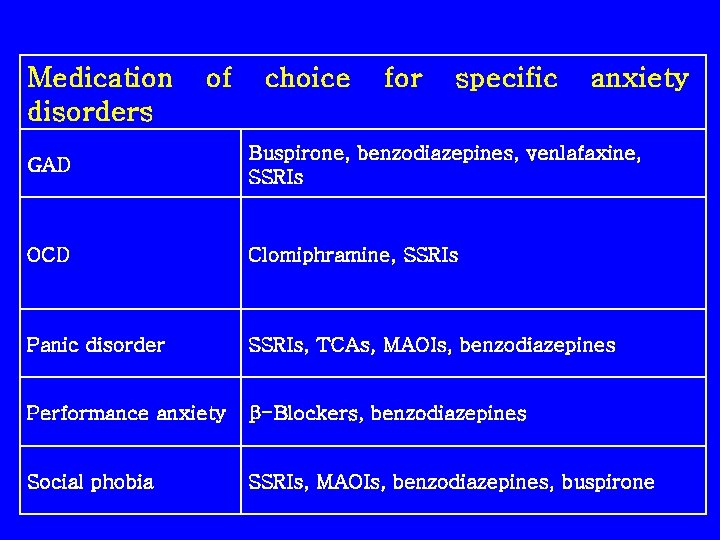 | Medication of choice for specific anxiety disorders | |
|---|---|
| GAD | Buspirone, benzodiazepines, venlafaxine, SSRIs |
| OCD | Clomiphramine, SSRIs |
| Panic disorder | SSRIs, TCAs, MAOIs, benzodiazepines |
| Performance anxiety | β-Blockers, benzodiazepines |
| Social phobia | SSRIs, MAOIs, benzodiazepines, buspirone |